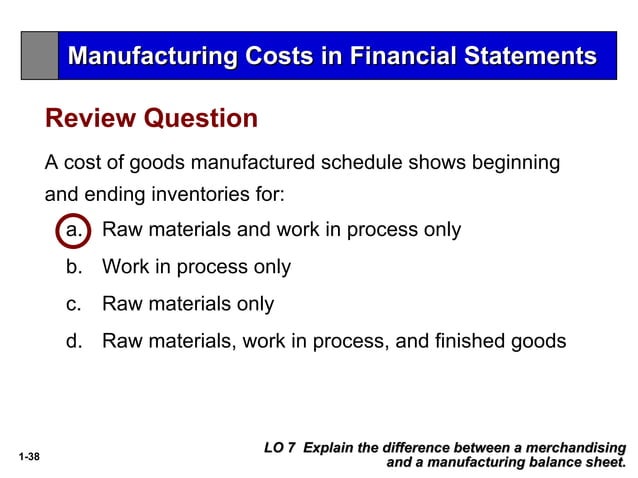 Manufacturing Costs in Financial Statements

Review Question

A cost of goods manufactured schedule shows beginning and ending inventories for:

a. Raw materials and work in process only

b. Work in process only

c. Raw materials only

d. Raw materials, work in process, and finished goods

1-38

LO 7 Explain the difference between a merchandising and a manufacturing balance sheet.